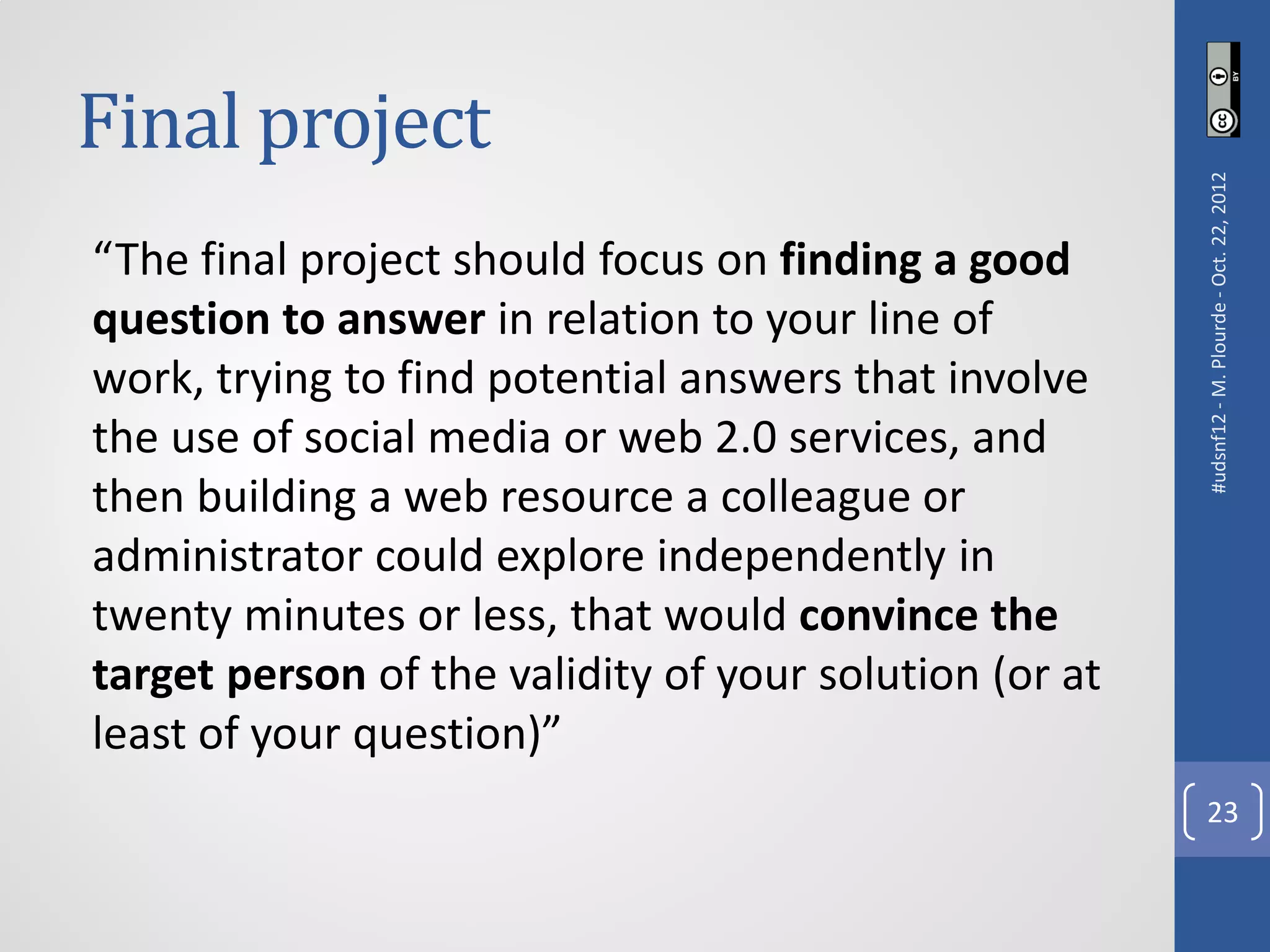 Final project

“The final project should focus on finding a good question to answer in relation to your line of work, trying to find potential answers that involve the use of social media or web 2.0 services, and then building a web resource a colleague or administrator could explore independently in twenty minutes or less, that would convince the target person of the validity of your solution (or at least of your question)”

cc BY

#udsnf12 - M. Plourde - Oct. 22, 2012

23